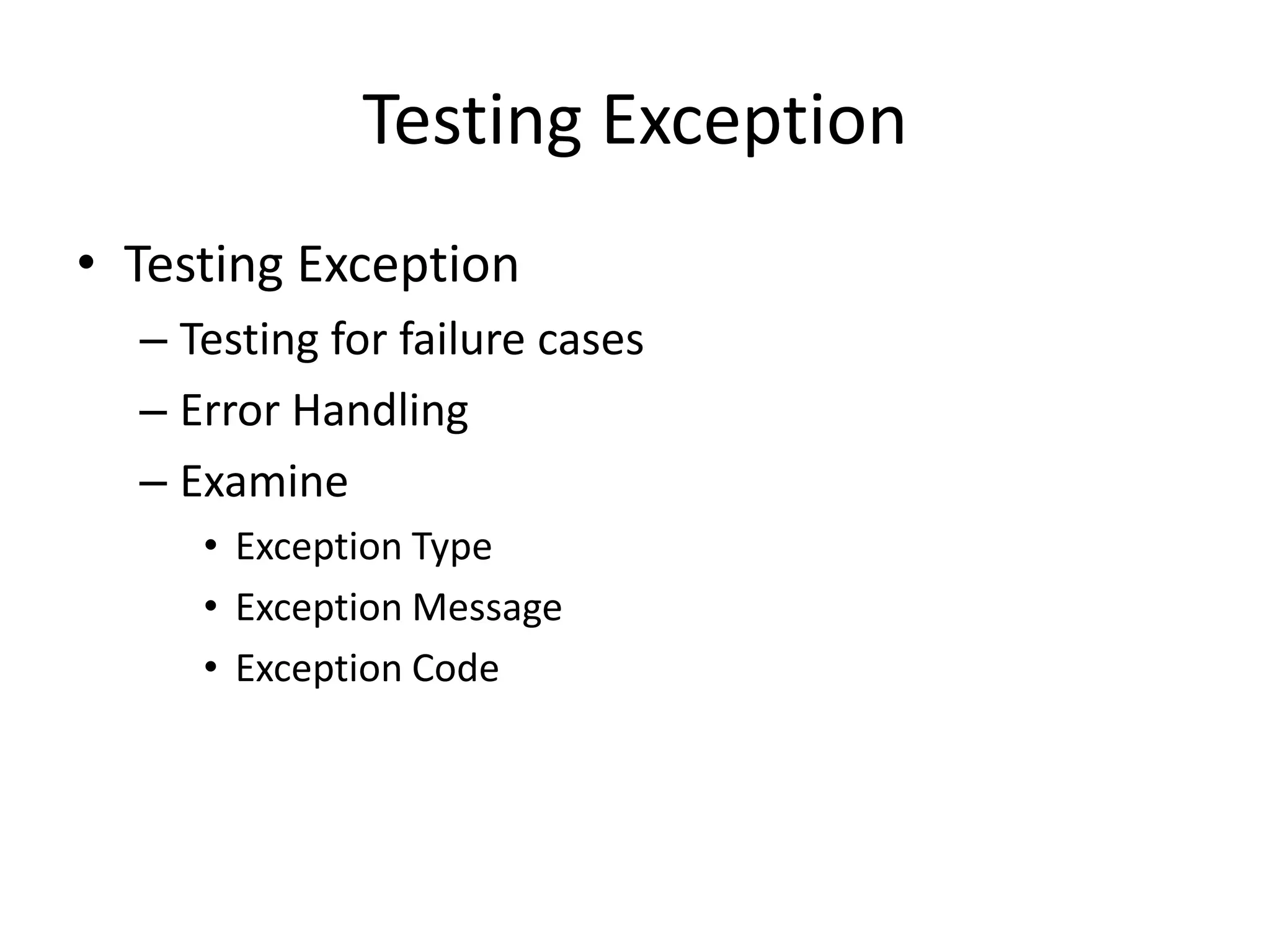 Testing Exception

• Testing Exception
  – Testing for failure cases
  – Error Handling
  – Examine
    • Exception Type
    • Exception Message
    • Exception Code